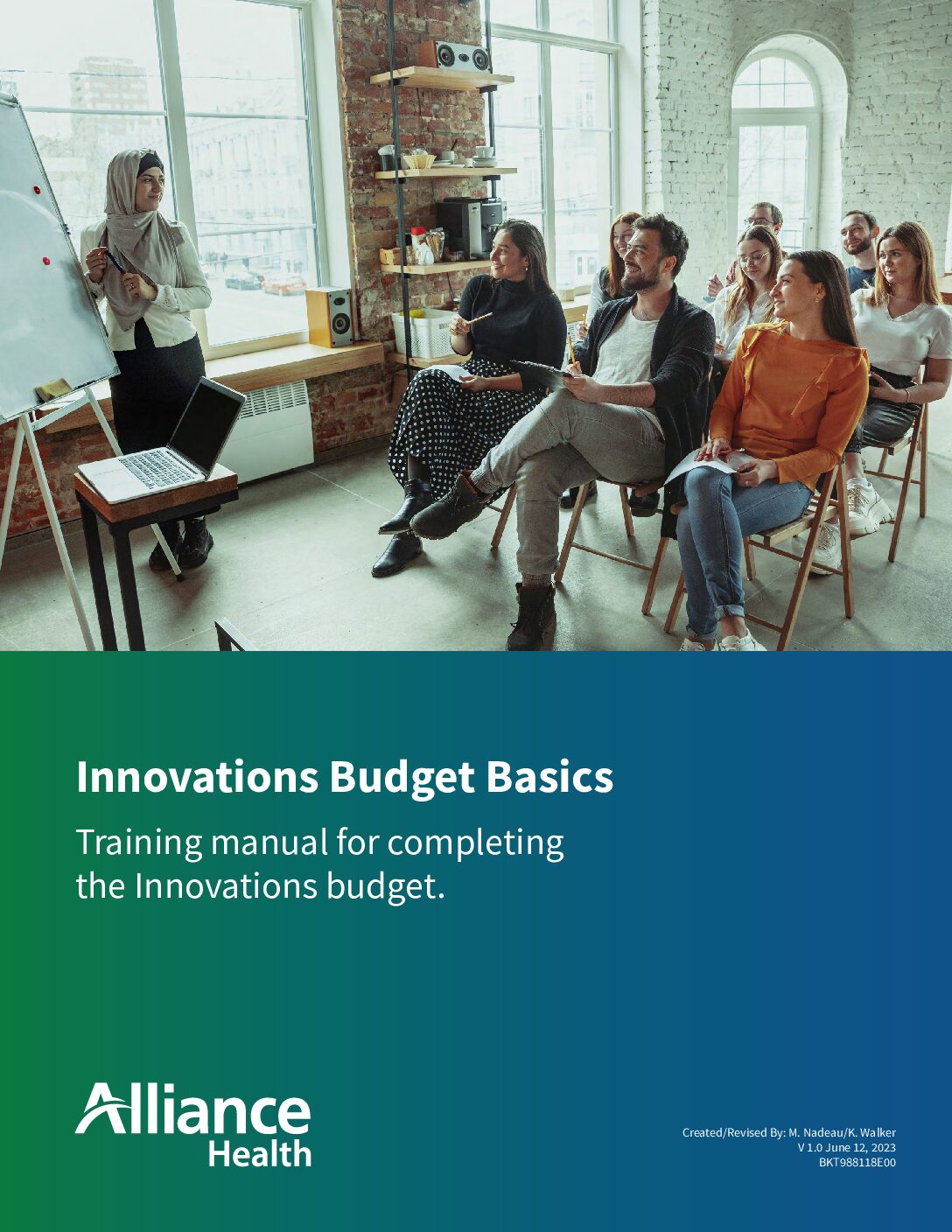 Innovations Budget Basics

Training manual for completing the Innovations budget.

Alliance Health

Created/Revised By: M. Nadeau/K. Walker
V 1.0 June 12, 2023
BKT988118E00